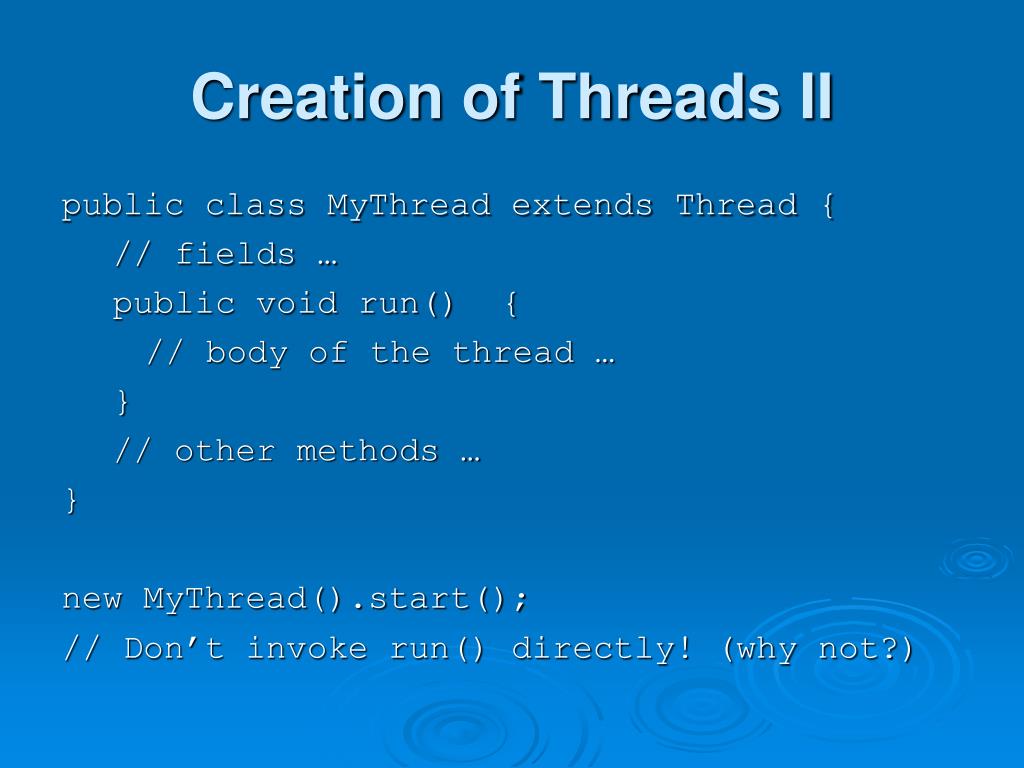 Creation of Threads II

public class MyThread extends Thread {
  // fields …
  public void run()  {
    // body of the thread …
  }
  // other methods …
}

new MyThread().start();
// Don’t invoke run() directly! (why not?)